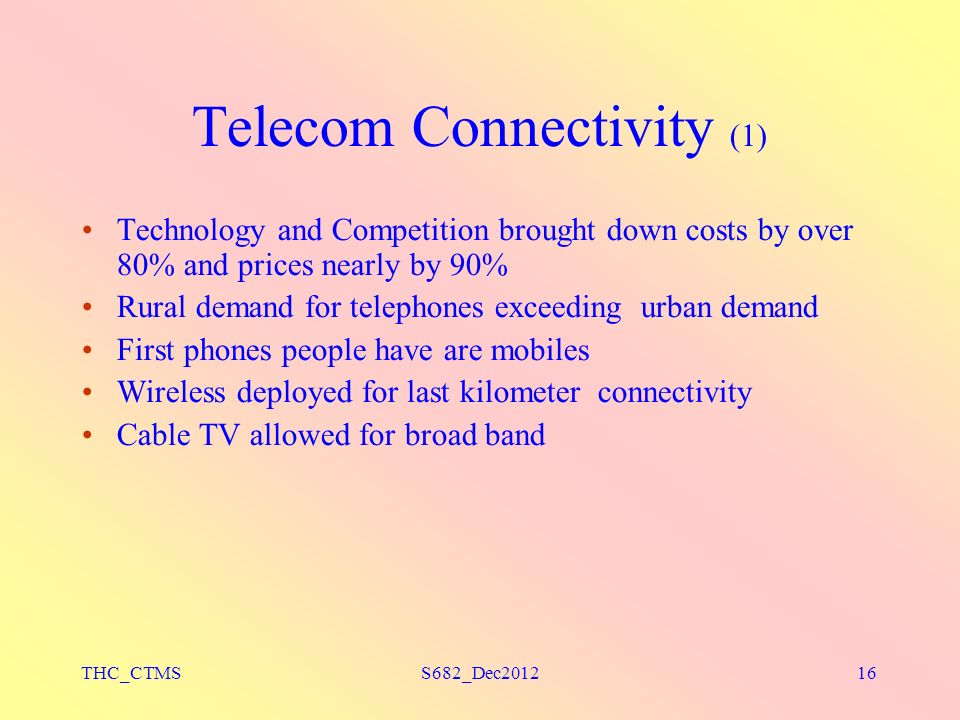 Telecom Connectivity (1)

• Technology and Competition brought down costs by over 80% and prices nearly by 90%
• Rural demand for telephones exceeding urban demand
• First phones people have are mobiles
• Wireless deployed for last kilometer connectivity
• Cable TV allowed for broad band

THC_CTMS S682_Dec2012 16